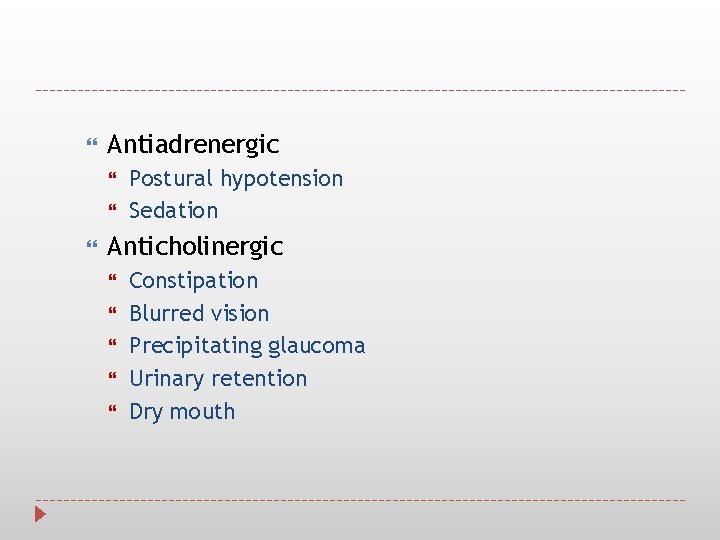 Antiadrenergic

Postural hypotension

Sedation

Anticholinergic

Constipation

Blurred vision

Precipitating glaucoma

Urinary retention

Dry mouth